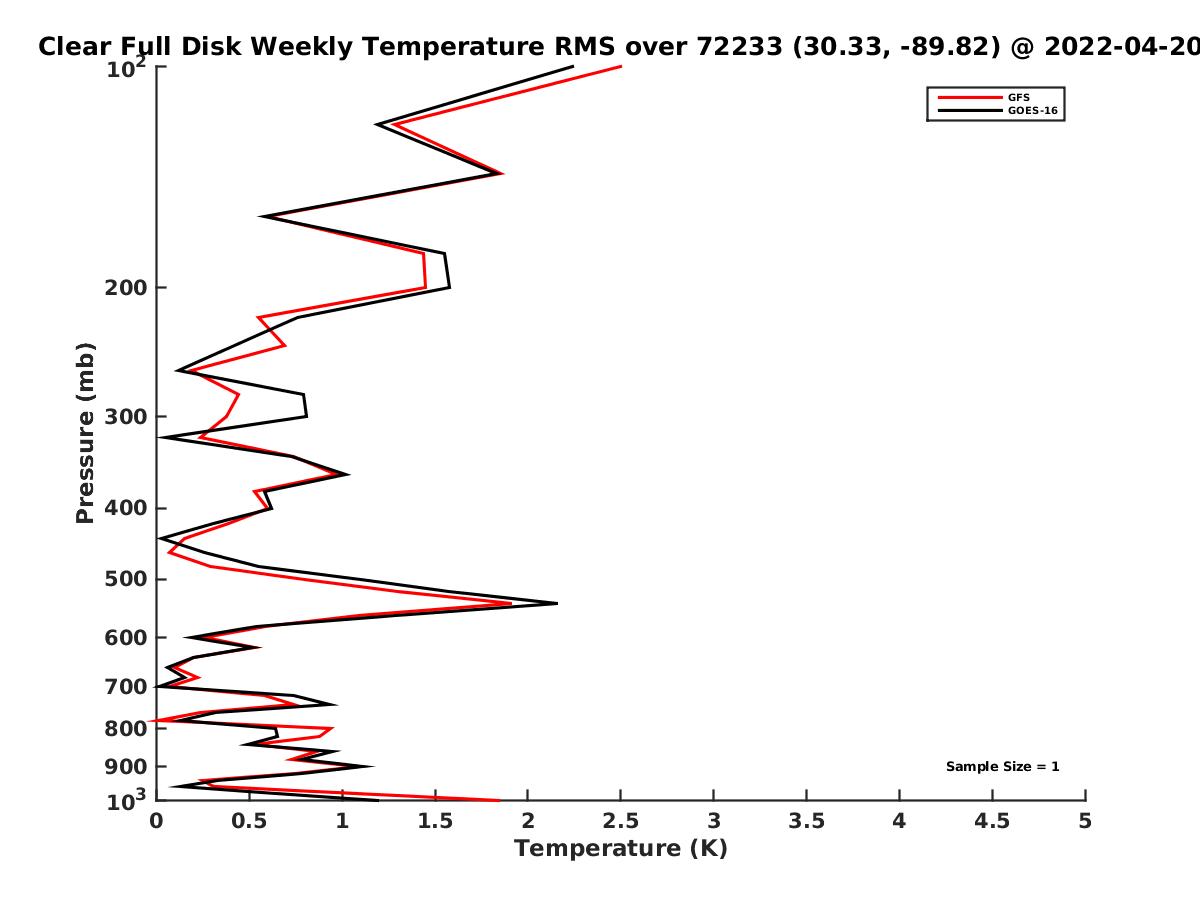 Clear Full Disk Weekly Temperature RMS over 72233 (30.33, -89.82) @ 2022-04-20

GFS
GOES-16

Pressure (mb)

$10^2$
200
300
400
500
600
700
800
900
$10^3$

Sample Size = 1

0
0.5
1
1.5
2
2.5
3
3.5
4
4.5
5

Temperature (K)